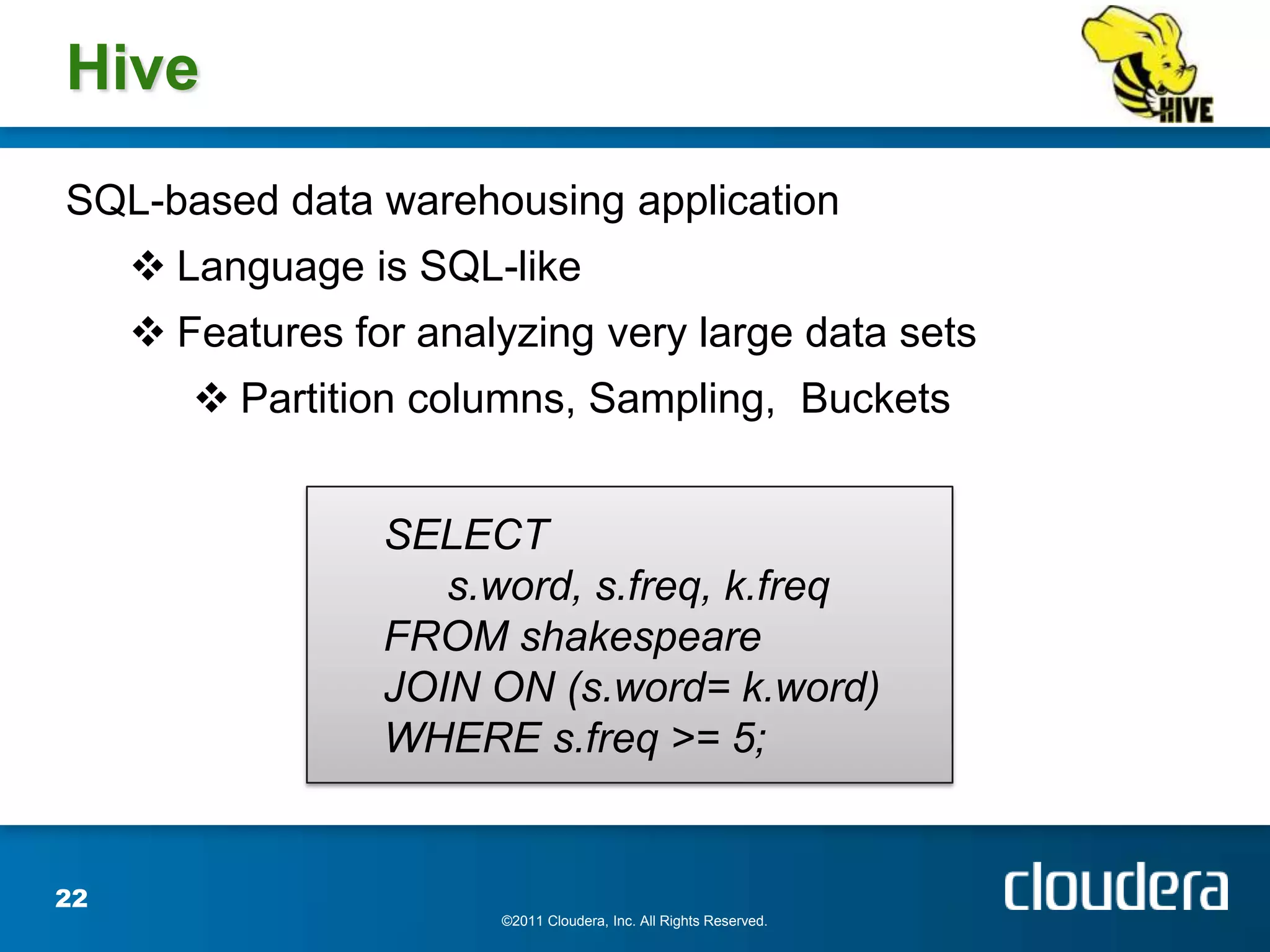 Hive

HIVE

SQL-based data warehousing application

❖ Language is SQL-like

❖ Features for analyzing very large data sets

❖ Partition columns, Sampling,  Buckets

SELECT
s.word, s.freq, k.freq
FROM shakespeare
JOIN ON (s.word= k.word)
WHERE s.freq >= 5;

22

©2011 Cloudera, Inc. All Rights Reserved.

cloudera